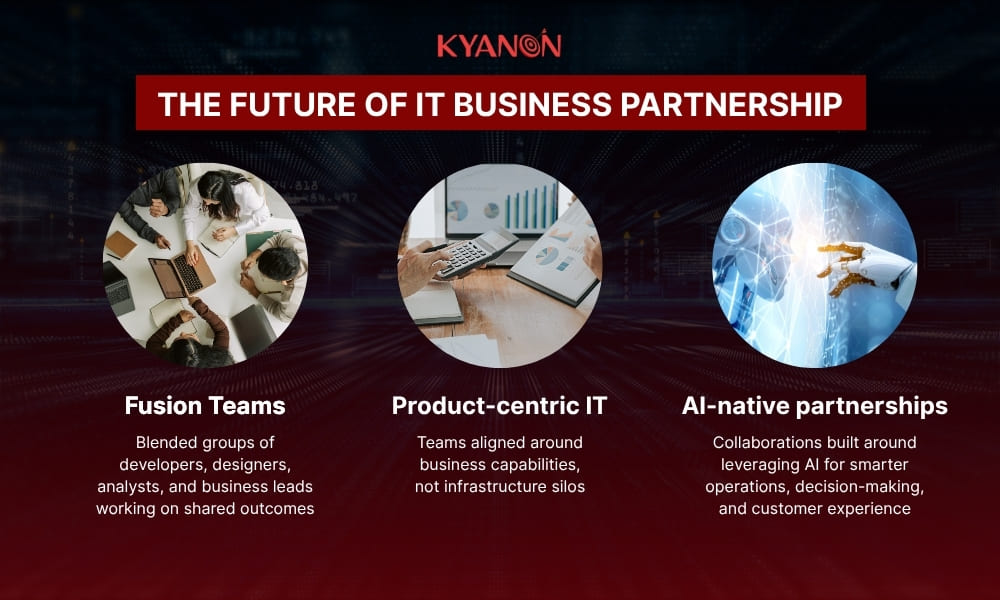 KYANON

THE FUTURE OF IT BUSINESS PARTNERSHIP

Fusion Teams

Blended groups of developers, designers, analysts, and business leads working on shared outcomes

Product-centric IT

Teams aligned around business capabilities, not infrastructure silos

AI-native partnerships

Collaborations built around leveraging AI for smarter operations, decision-making, and customer experience